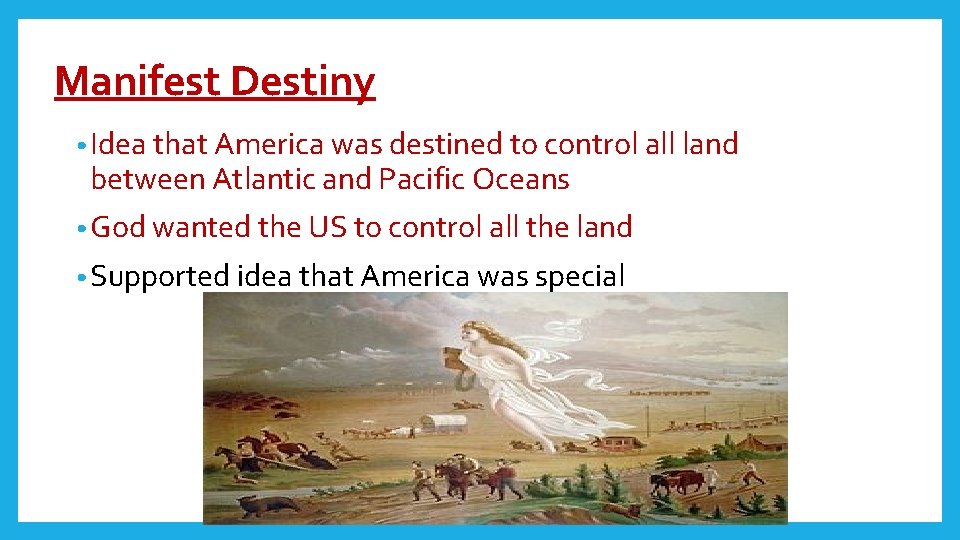 Manifest Destiny

• Idea that America was destined to control all land between Atlantic and Pacific Oceans

• God wanted the US to control all the land

• Supported idea that America was special